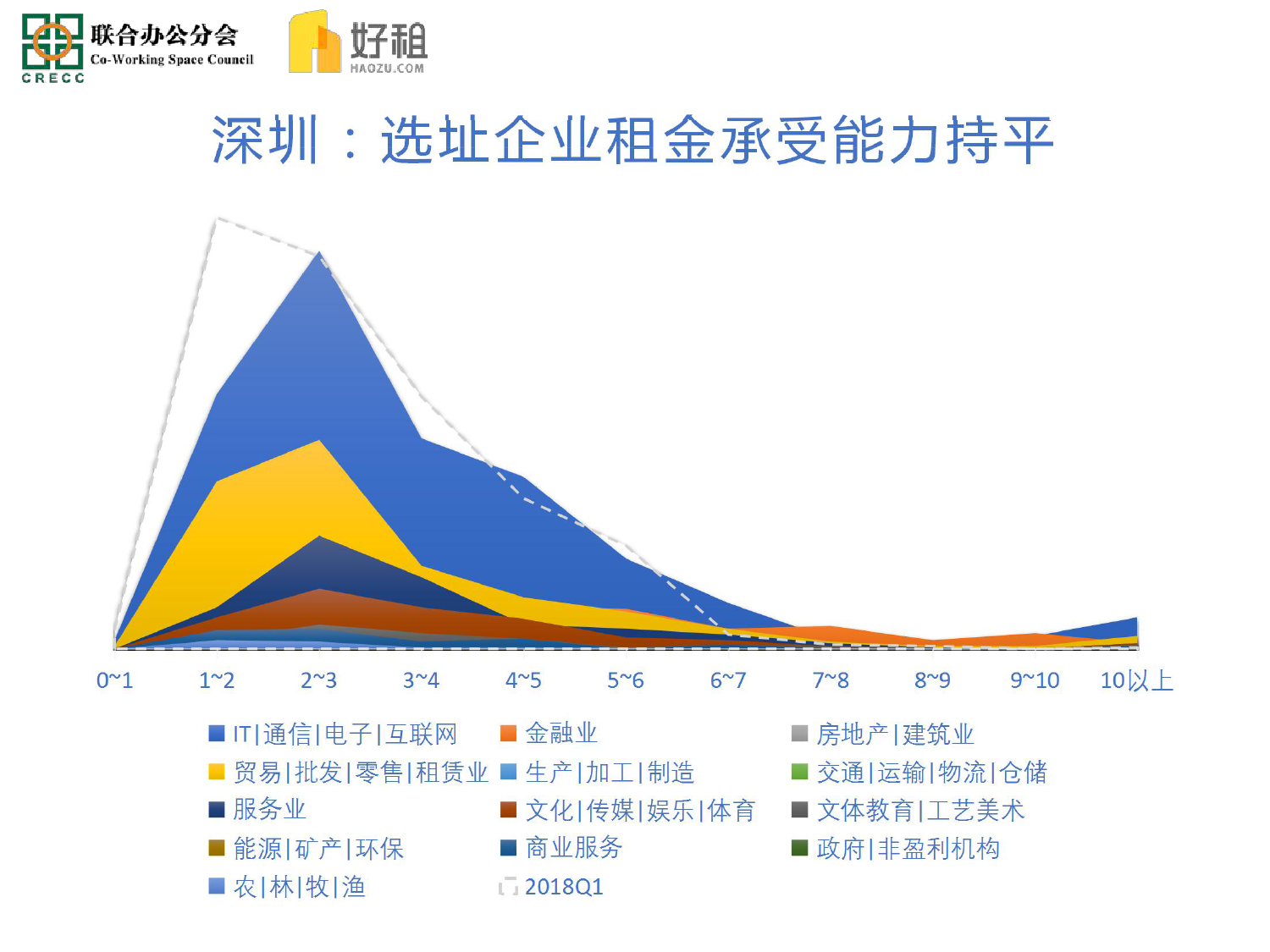 联合办公分会
Co-Working Space Council
CRECC

好租
HAOZU.COM

深圳：选址企业租金承受能力持平

0~1 1~2 2~3 3~4 4~5 5~6 6~7 7~8 8~9 9~10 10以上

IT|通信|电子|互联网
金融业
房地产|建筑业
贸易|批发|零售|租赁业
生产|加工|制造
交通|运输|物流|仓储
服务业
文化|传媒|娱乐|体育
文体教育|工艺美术
能源|矿产|环保
商业服务
政府|非盈利机构
农|林|牧|渔
2018Q1